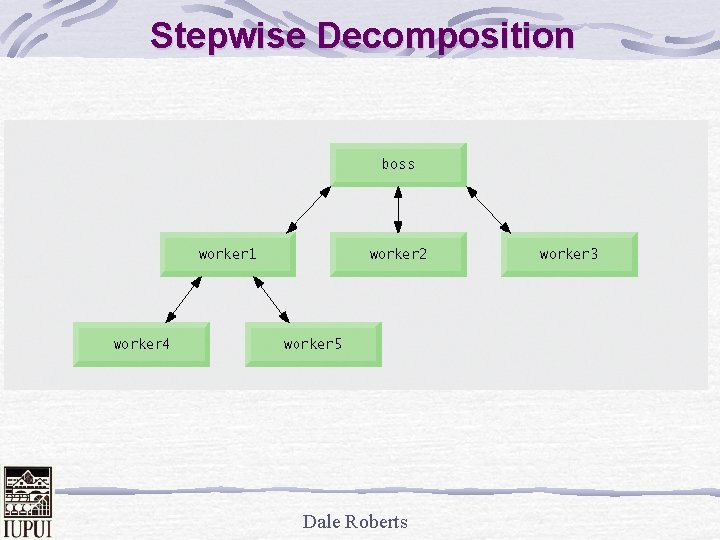 Stepwise Decomposition

boss

worker1

worker2

worker3

worker4

worker5

IUPUI

Dale Roberts